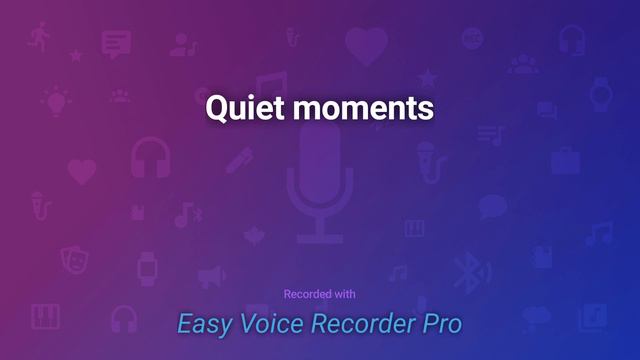 Quiet moments

Recorded with

Easy Voice Recorder Pro